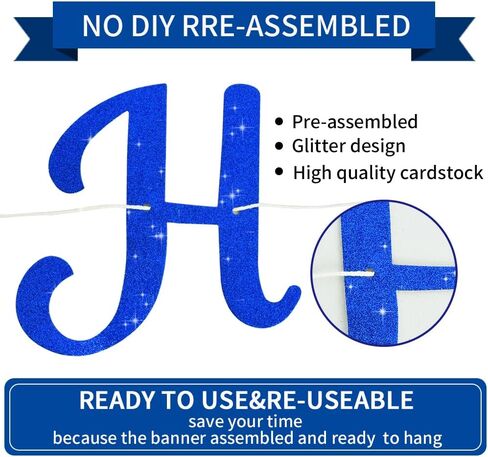 NO DIY RRE-ASSEMBLED

H

• Pre-assembled
• Glitter design
• High quality cardstock

READY TO USE&RE-USEABLE
save your time
because the banner assembled and ready to hang